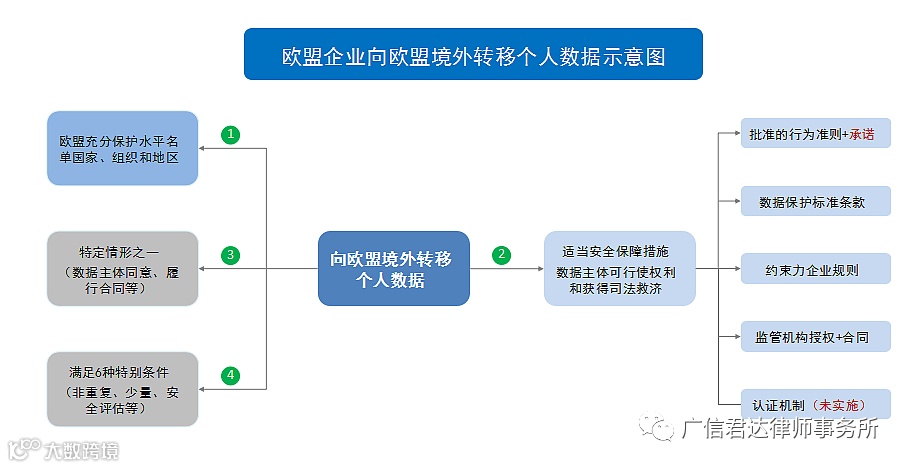 欧盟企业向欧盟境外转移个人数据示意图

欧盟充分保护水平名单国家、组织和地区

1

特定情形之一（数据主体同意、履行合同等）

3

满足6种特别条件（非重复、少量、安全评估等）

4

向欧盟境外转移个人数据

2

适当安全保障措施
数据主体可行使权利和获得司法救济

批准的行为准则+承诺

数据保护标准条款

约束力企业规则

监管机构授权+合同

认证机制（未实施）

广信君达律师事务所

大数跨境